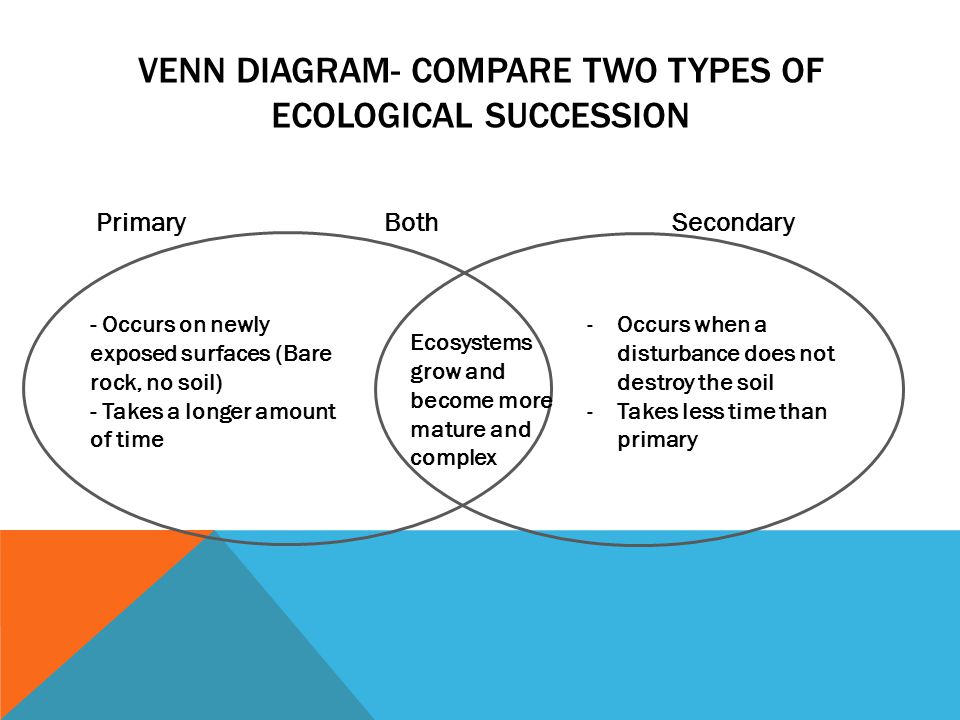 VENN DIAGRAM- COMPARE TWO TYPES OF ECOLOGICAL SUCCESSION

Primary

Both

Secondary

- Occurs on newly exposed surfaces (Bare rock, no soil)
- Takes a longer amount of time

Ecosystems grow and become more mature and complex

- Occurs when a disturbance does not destroy the soil
- Takes less time than primary